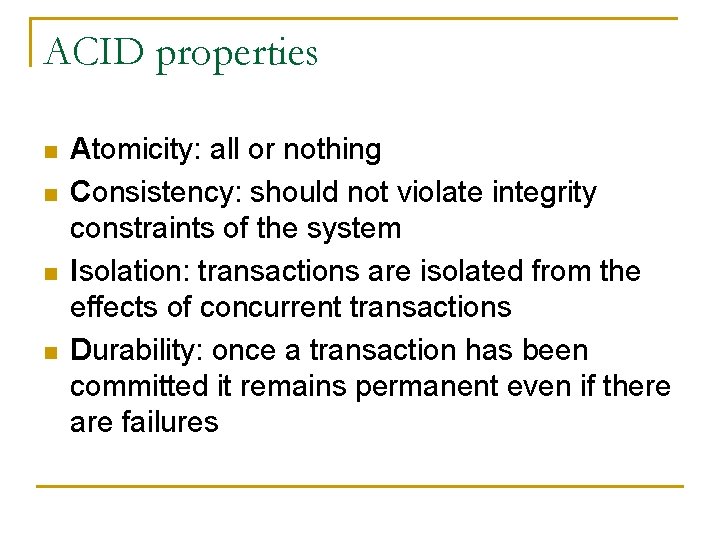 ACID properties

- Atomicity: all or nothing
- Consistency: should not violate integrity constraints of the system
- Isolation: transactions are isolated from the effects of concurrent transactions
- Durability: once a transaction has been committed it remains permanent even if there are failures